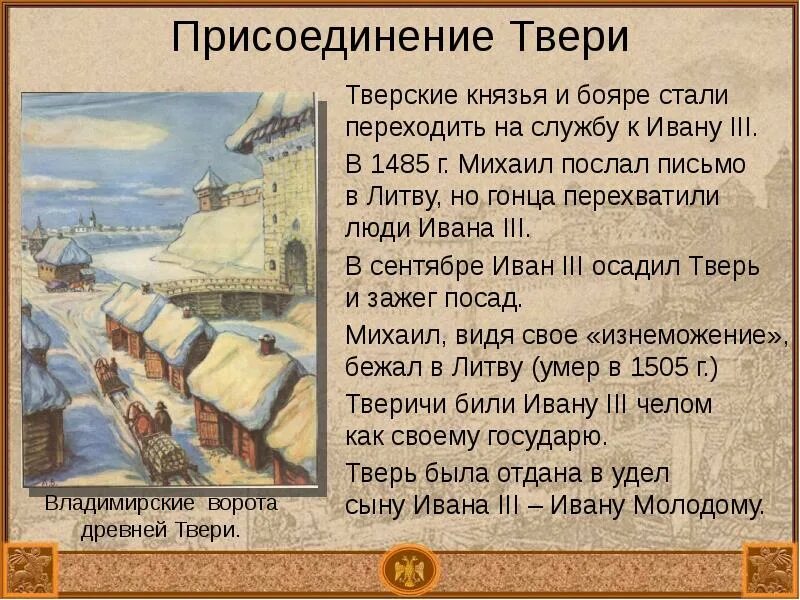 Присоединение Твери

Тверские князья и бояре стали переходить на службу к Ивану III.

В 1485 г. Михаил послал письмо в Литву, но гонца перехватили люди Ивана III.

В сентябре Иван III осадил Тверь и зажег посад.

Михаил, видя свое «изнеможение», бежал в Литву (умер в 1505 г.)

Тверичи били Ивану III челом как своему государю.

Тверь была отдана в удел сыну Ивана III – Ивану Молодому.

Владимирские ворота древней Твери.